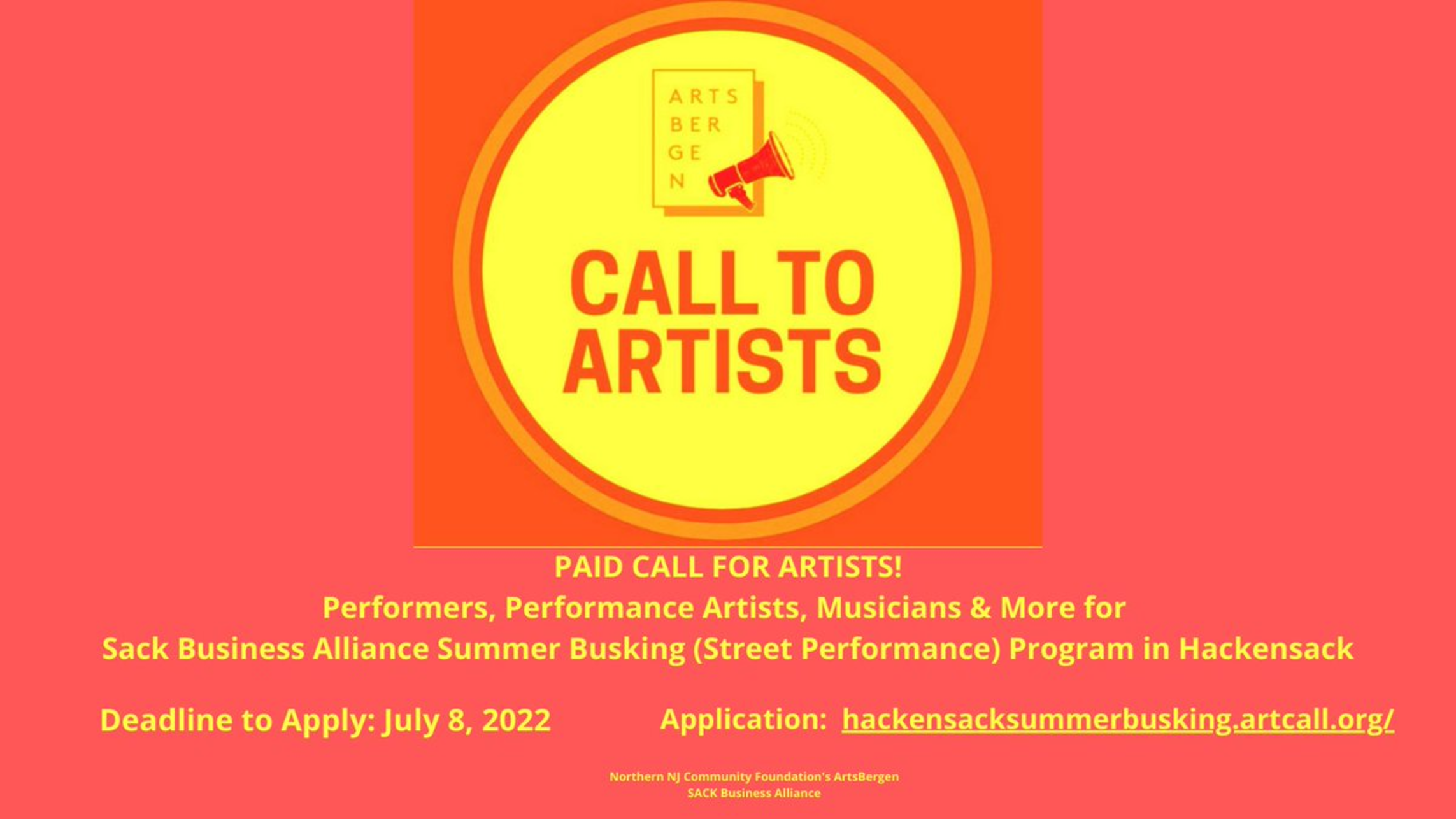 ARTS
BER
GE
N

CALL TO ARTISTS

PAID CALL FOR ARTISTS!
Performers, Performance Artists, Musicians & More for
Sack Business Alliance Summer Busking (Street Performance) Program in Hackensack

Deadline to Apply: July 8, 2022

Application: hackensacksummerbusking.artcall.org/

Northern NJ Community Foundation's ArtsBergen
SACK Business Alliance